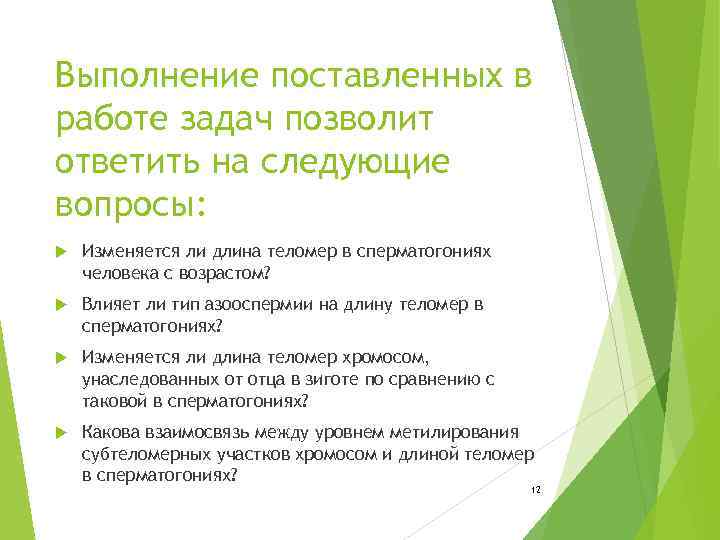 Выполнение поставленных в работе задач позволит ответить на следующие вопросы:

Изменяется ли длина теломер в сперматогониях человека с возрастом?

Влияет ли тип азооспермии на длину теломер в сперматогониях?

Изменяется ли длина теломер хромосом, унаследованных от отца в зиготе по сравнению с таковой в сперматогониях?

Какова взаимосвязь между уровнем метилирования субтеломерных участков хромосом и длиной теломер в сперматогониях?

12